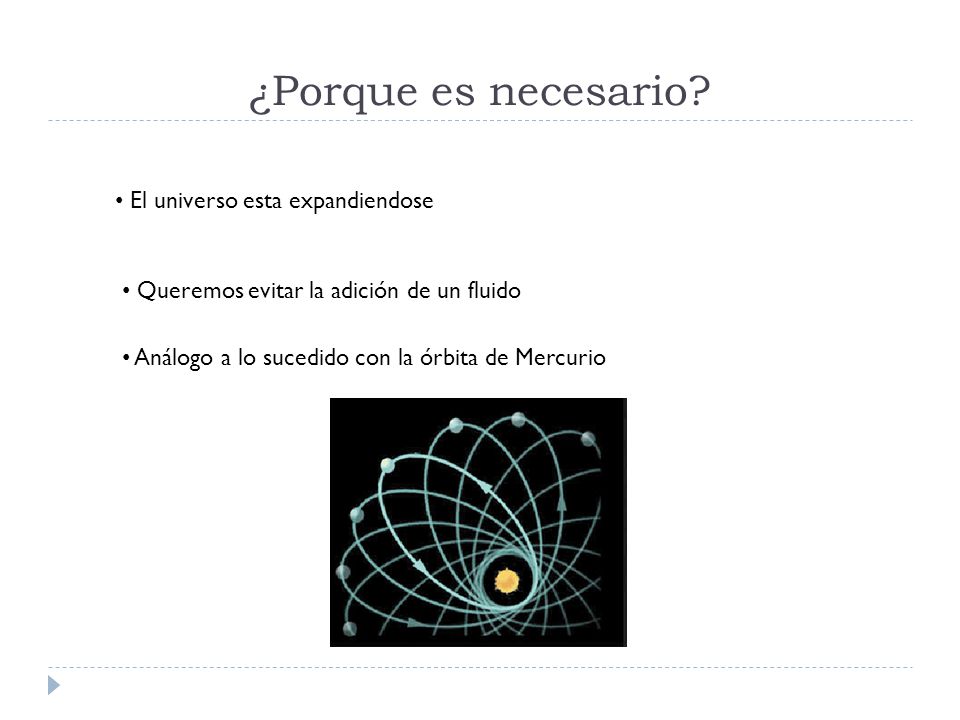 ¿Porque es necesario?

• El universo esta expandiendose

• Queremos evitar la adición de un fluido

• Análogo a lo sucedido con la órbita de Mercurio